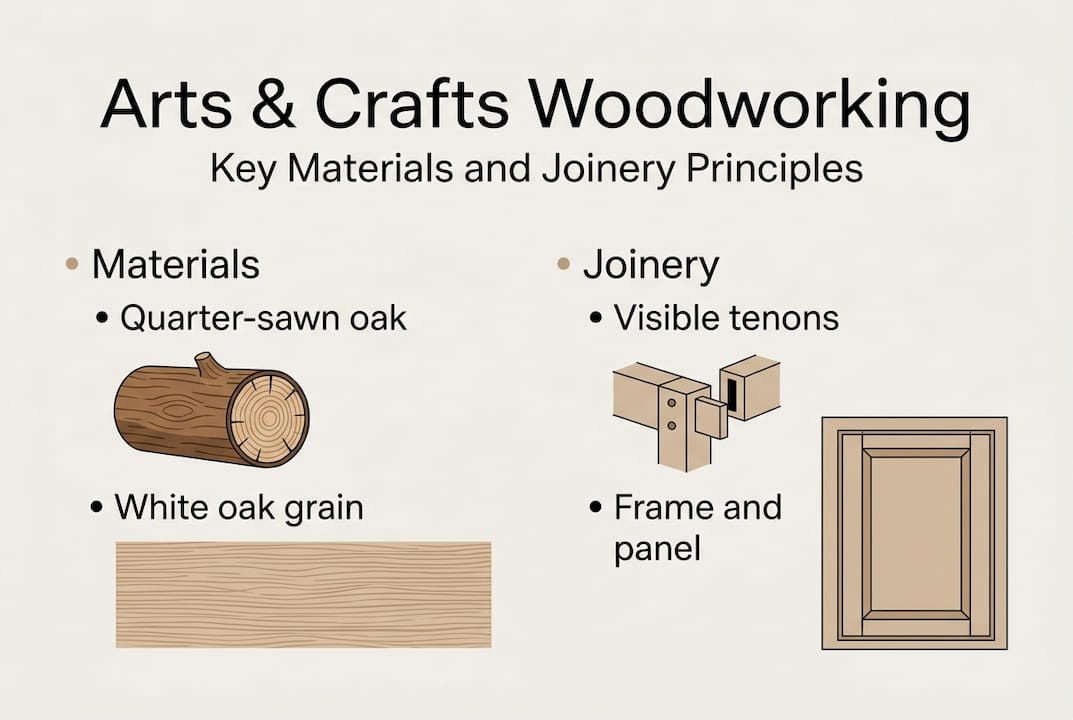 Arts & Crafts Woodworking
Key Materials and Joinery Principles

• Materials
• Quarter-sawn oak

• White oak grain

• Joinery
• Visible tenons

• Frame and panel